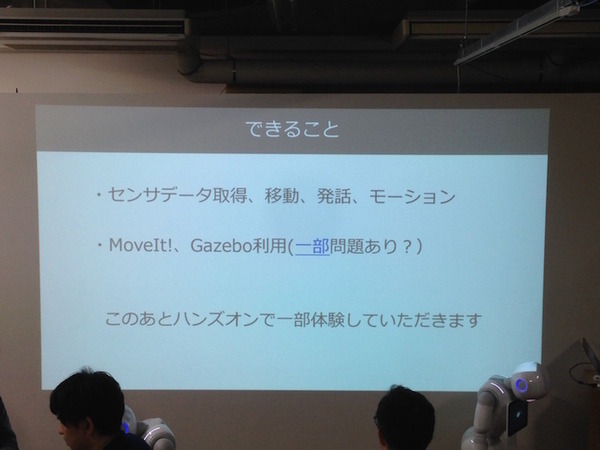 できること

・センサデータ取得、移動、発話、モーション

・MoveIt!、Gazebo利用(一部問題あり？)

このあとハンズオンで一部体験していただきます